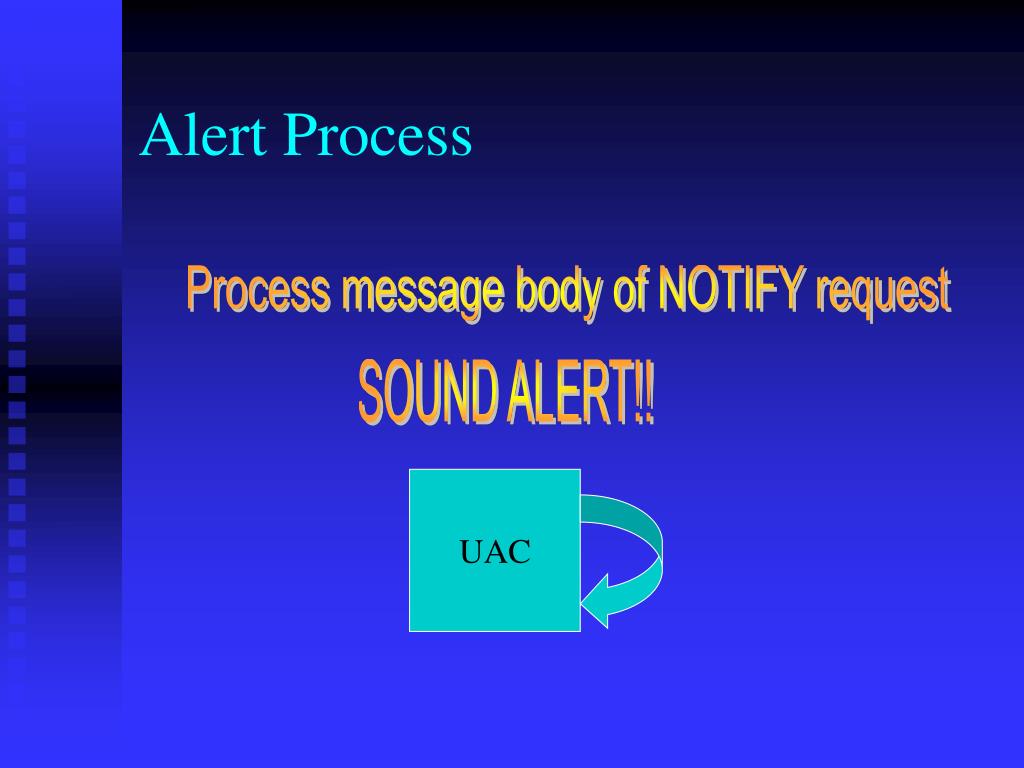 Alert Process

Process message body of NOTIFY request

SOUND ALERT!!

UAC